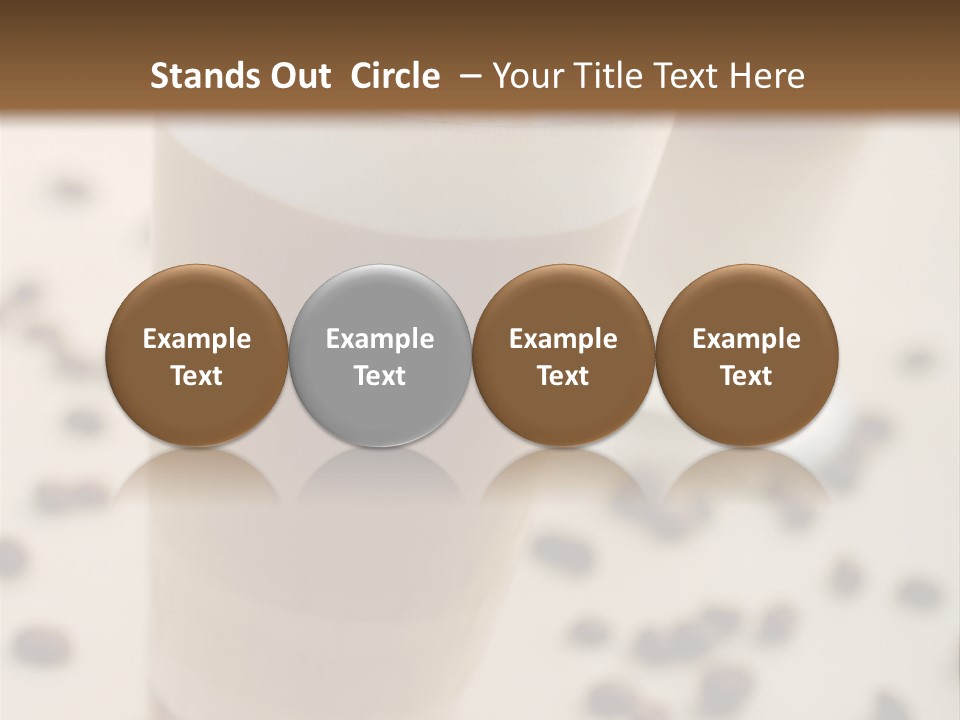 Stands Out Circle – Your Title Text Here

Example Text

Example Text

Example Text

Example Text